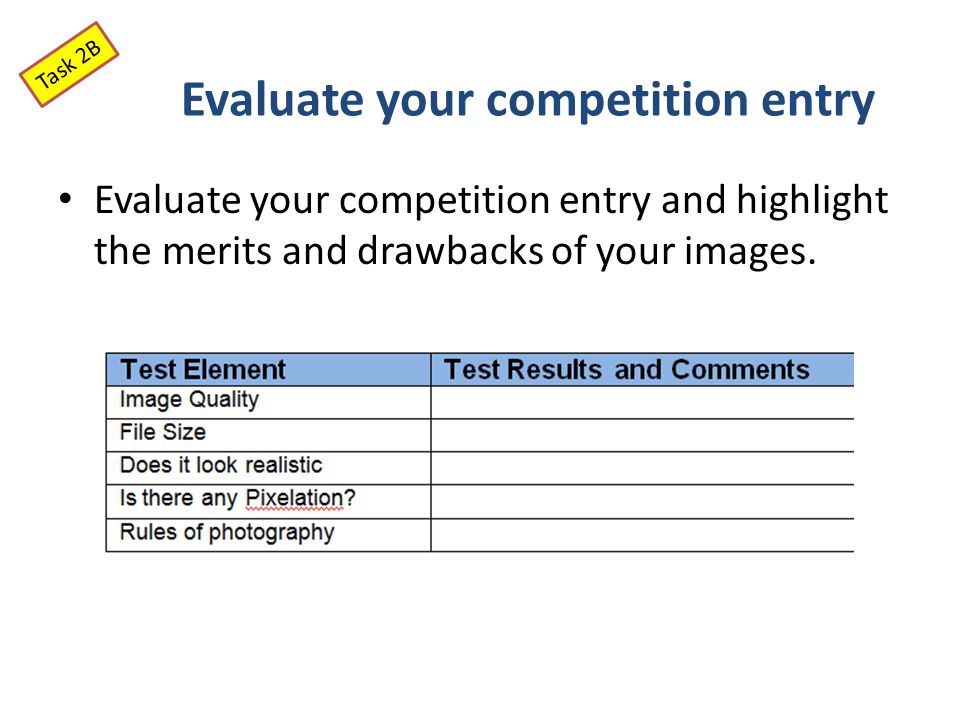 Task 2B

Evaluate your competition entry

• Evaluate your competition entry and highlight the merits and drawbacks of your images.

| Test Element | Test Results and Comments |
|---|---|
| Image Quality | |
| File Size | |
| Does it look realistic | |
| Is there any Pixelation? | |
| Rules of photography | |